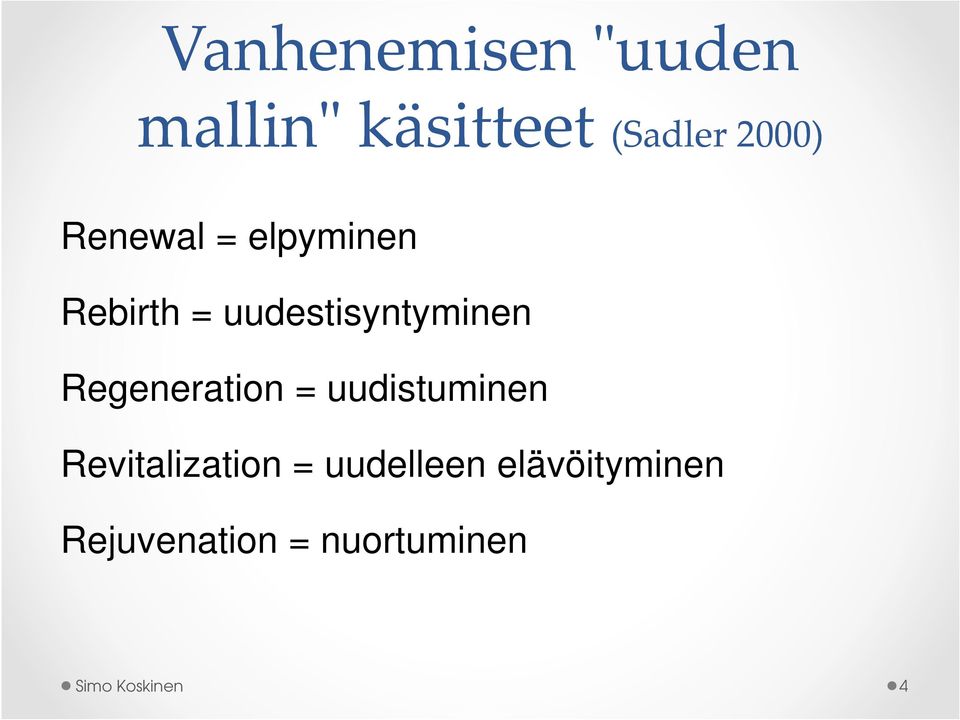 Vanhenemisen "uuden mallin" käsitteet (Sadler 2000)

Renewal = elpyminen

Rebirth = uudestisyntyminen

Regeneration = uudistuminen

Revitalization = uudelleen elävöityminen

Rejuvenation = nuortuminen

Simo Koskinen

4